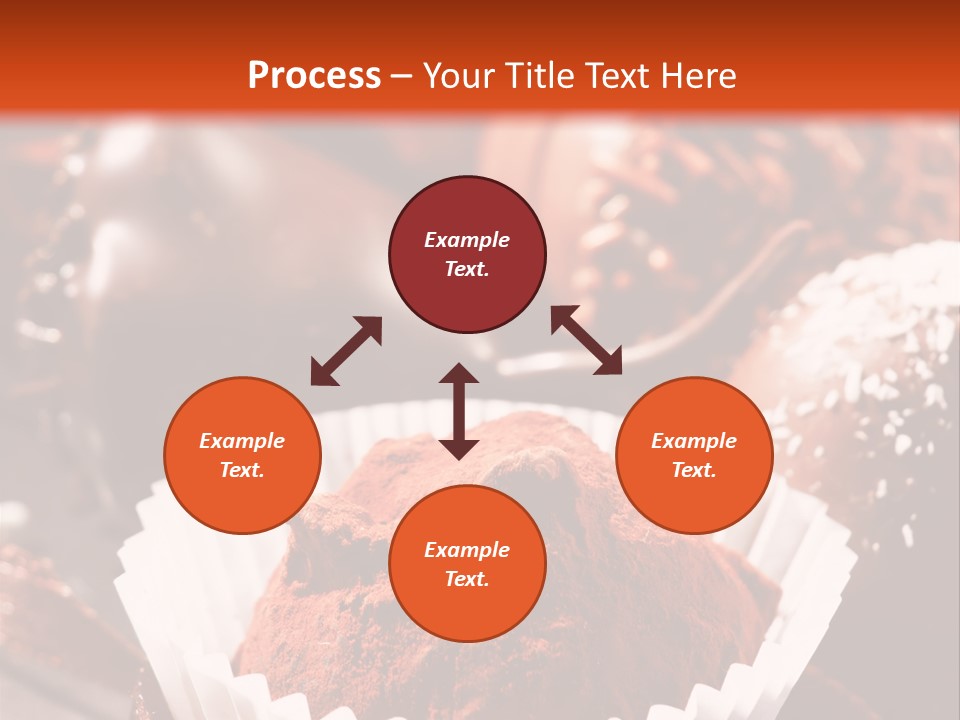 Process – Your Title Text Here

Example Text.

Example Text.

Example Text.

Example Text.